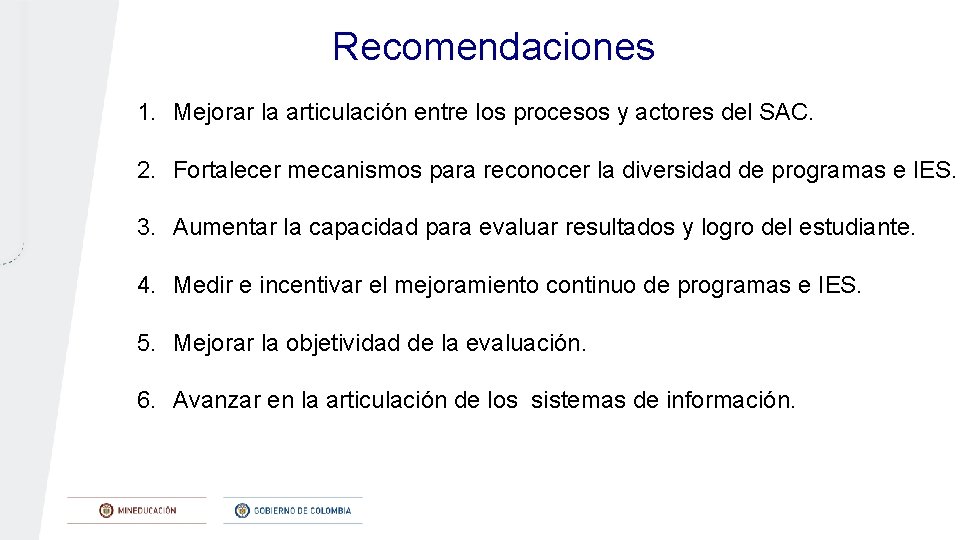 Recomendaciones

1. Mejorar la articulación entre los procesos y actores del SAC.

2. Fortalecer mecanismos para reconocer la diversidad de programas e IES.

3. Aumentar la capacidad para evaluar resultados y logro del estudiante.

4. Medir e incentivar el mejoramiento continuo de programas e IES.

5. Mejorar la objetividad de la evaluación.

6. Avanzar en la articulación de los sistemas de información.

MINEDUCACIÓN

GOBIERNO DE COLOMBIA